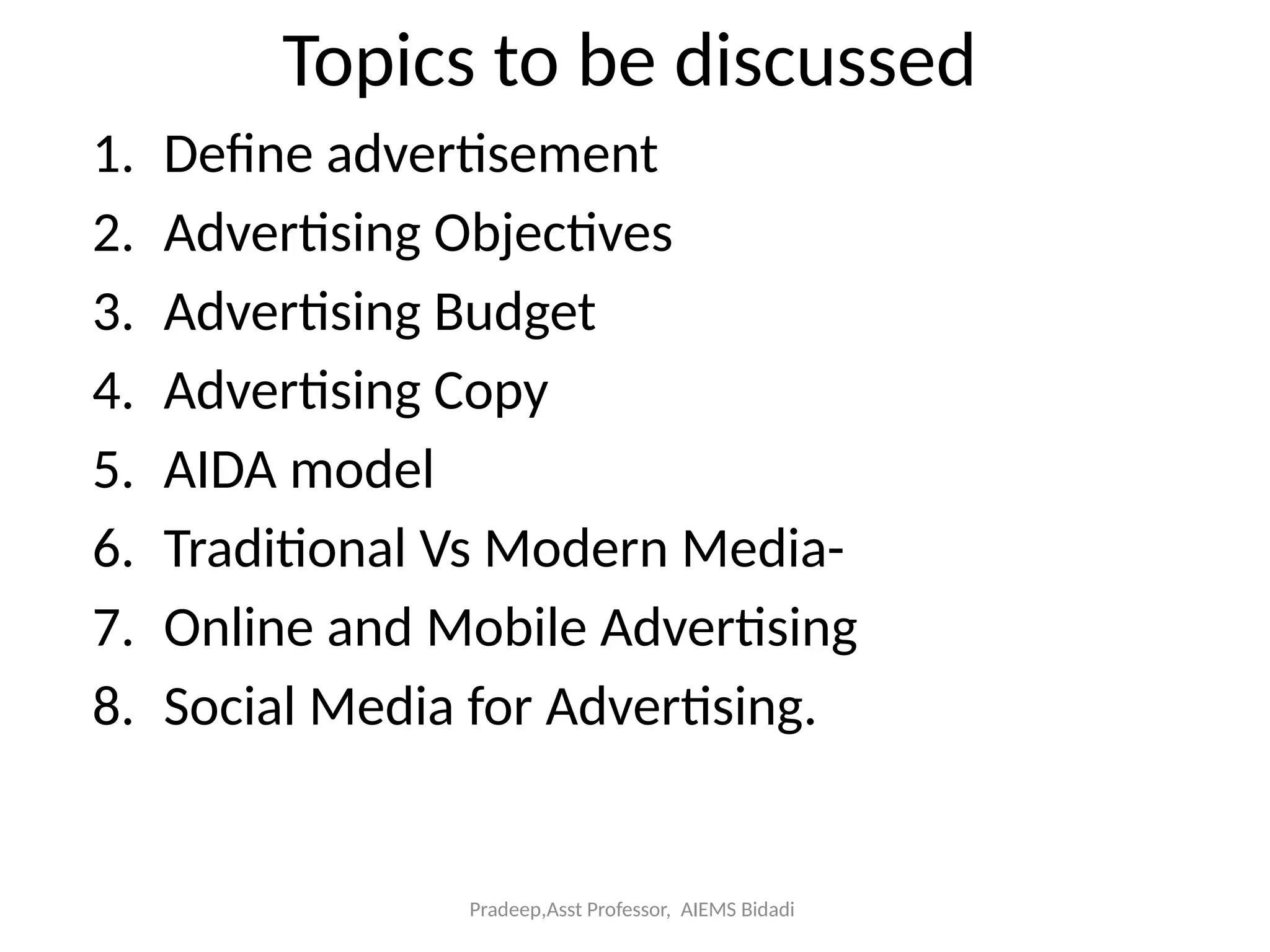 Topics to be discussed

1. Define advertisement
2. Advertising Objectives
3. Advertising Budget
4. Advertising Copy
5. AIDA model
6. Traditional Vs Modern Media-
7. Online and Mobile Advertising
8. Social Media for Advertising.

Pradeep,Asst Professor, AIEMS Bidadi